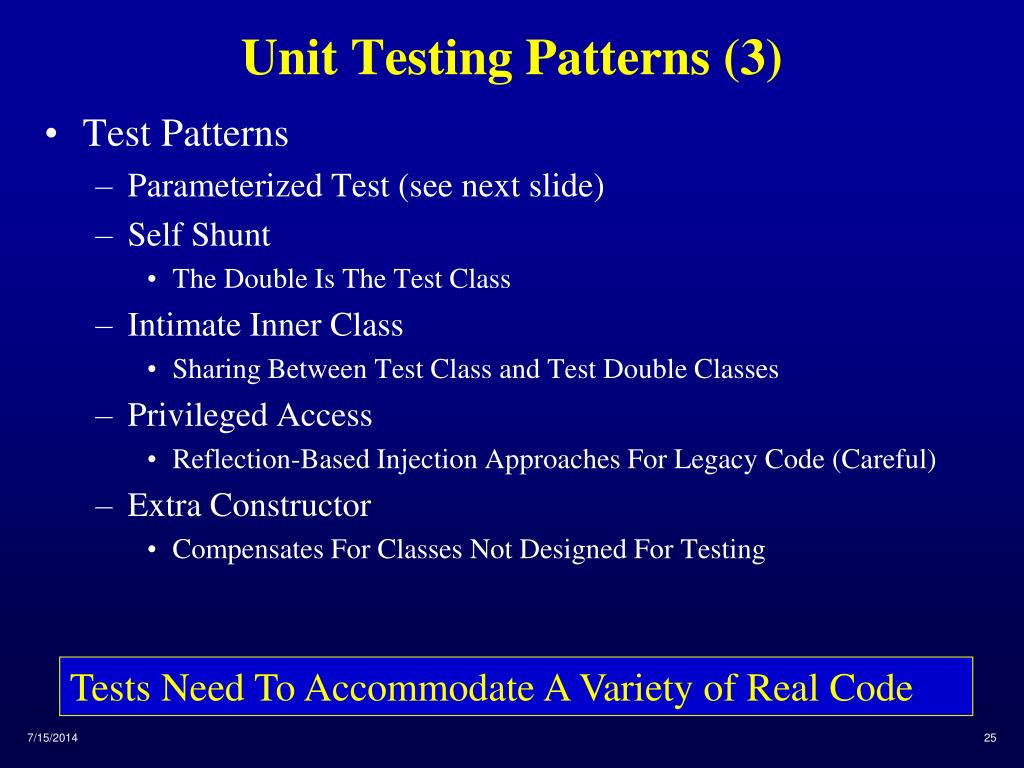 Unit Testing Patterns (3)

• Test Patterns
– Parameterized Test (see next slide)
– Self Shunt
• The Double Is The Test Class
– Intimate Inner Class
• Sharing Between Test Class and Test Double Classes
– Privileged Access
• Reflection-Based Injection Approaches For Legacy Code (Careful)
– Extra Constructor
• Compensates For Classes Not Designed For Testing

Tests Need To Accommodate A Variety of Real Code

7/15/2014

25